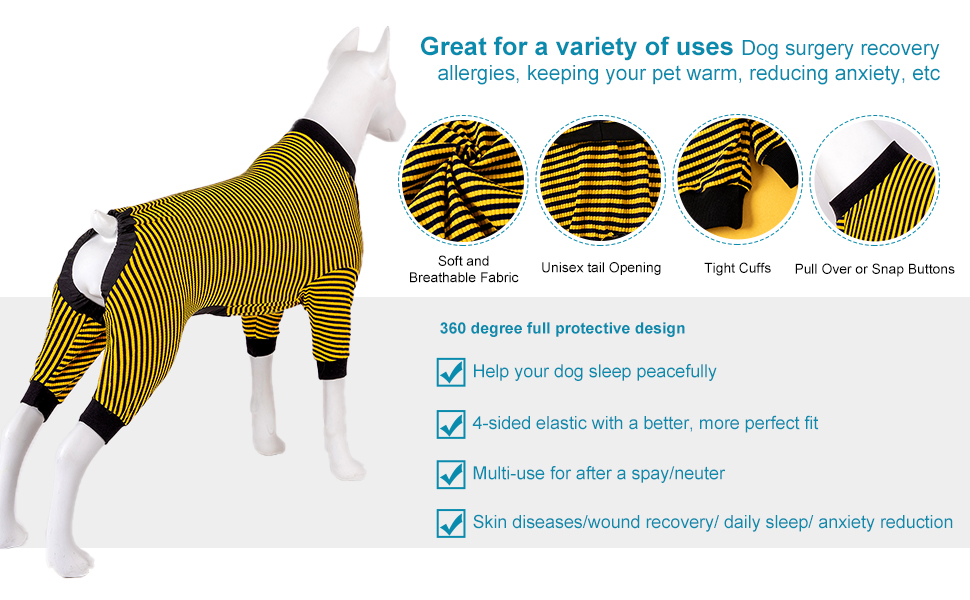 Great for a variety of uses Dog surgery recovery allergies, keeping your pet warm, reducing anxiety, etc

Soft and Breathable Fabric

Unisex tail Opening

Tight Cuffs

Pull Over or Snap Buttons

360 degree full protective design

Help your dog sleep peacefully

4-sided elastic with a better, more perfect fit

Multi-use for after a spay/neuter

Skin diseases/wound recovery/ daily sleep/ anxiety reduction